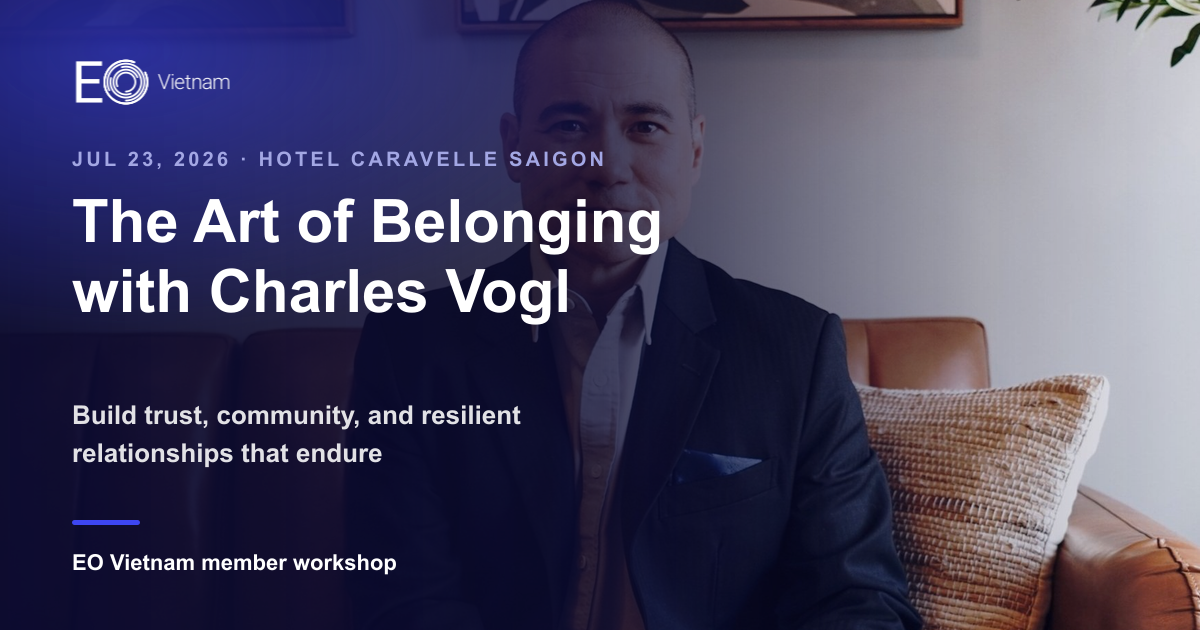 EO Vietnam

JUL 23, 2026 · HOTEL CARAVELLE SAIGON

The Art of Belonging with Charles Vogl

Build trust, community, and resilient relationships that endure

EO Vietnam member workshop